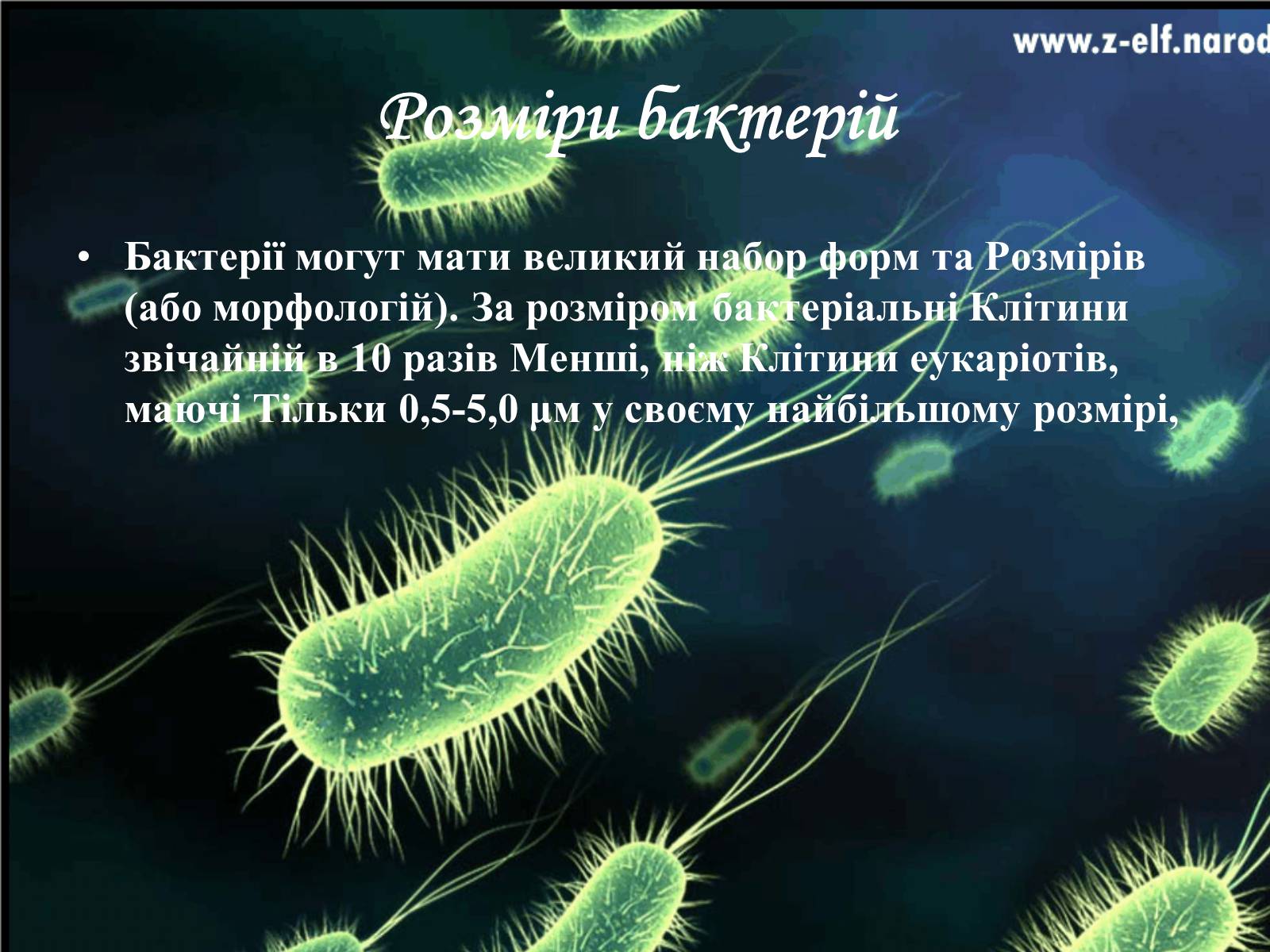 www.z-elf.narod

Розміри бактерій

• Бактерії могут мати великий набор форм та Розмірів (або морфологій). За розміром бактеріальні Клітини звічайній в 10 разів Менші, ніж Клітини еукаріотів, маючі Тільки 0,5-5,0 μм у своєму найбільшому розмірі,